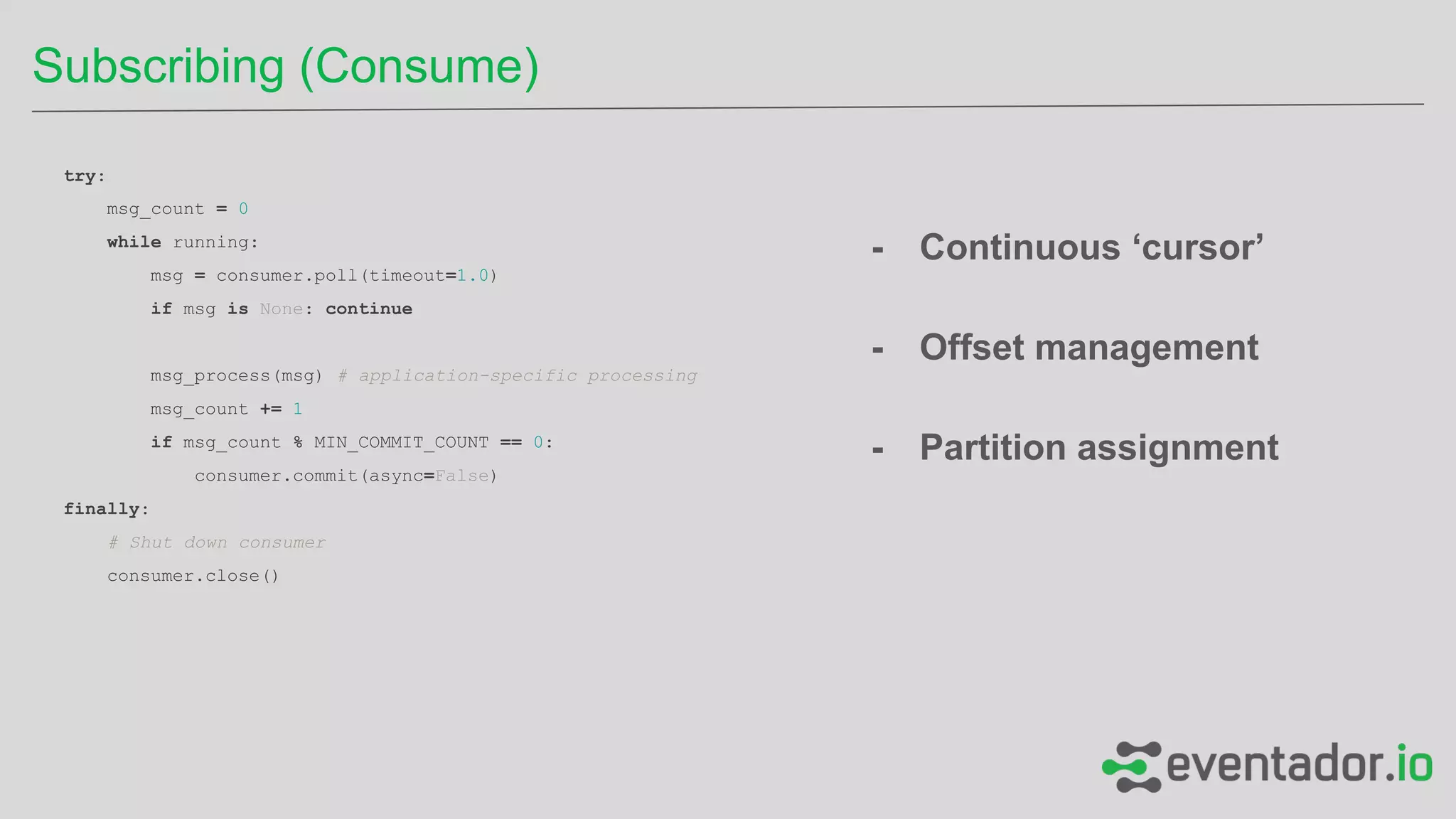 Subscribing (Consume)

try:
    msg_count = 0
    while running:
        msg = consumer.poll(timeout=1.0)
        if msg is None: continue

        msg_process(msg) # application-specific processing
        msg_count += 1
        if msg_count % MIN_COMMIT_COUNT == 0:
            consumer.commit(async=False)
finally:
    # Shut down consumer
    consumer.close()

- Continuous ‘cursor’

- Offset management

- Partition assignment

eventador.io